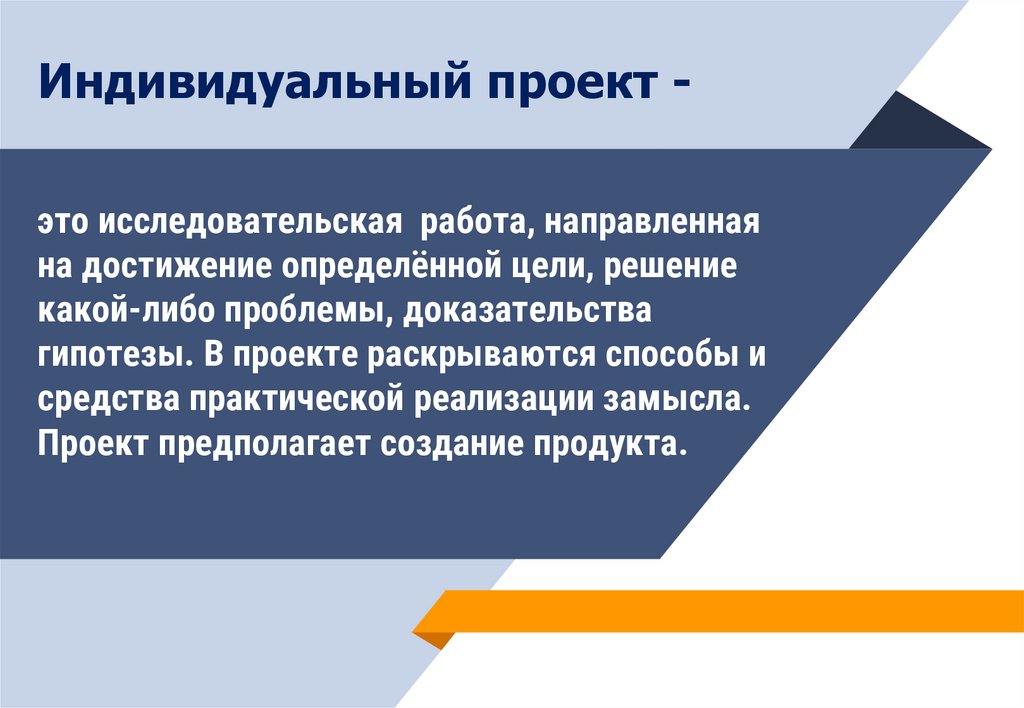 Индивидуальный проект -

это исследовательская работа, направленная на достижение определённой цели, решение какой-либо проблемы, доказательства гипотезы. В проекте раскрываются способы и средства практической реализации замысла. Проект предполагает создание продукта.